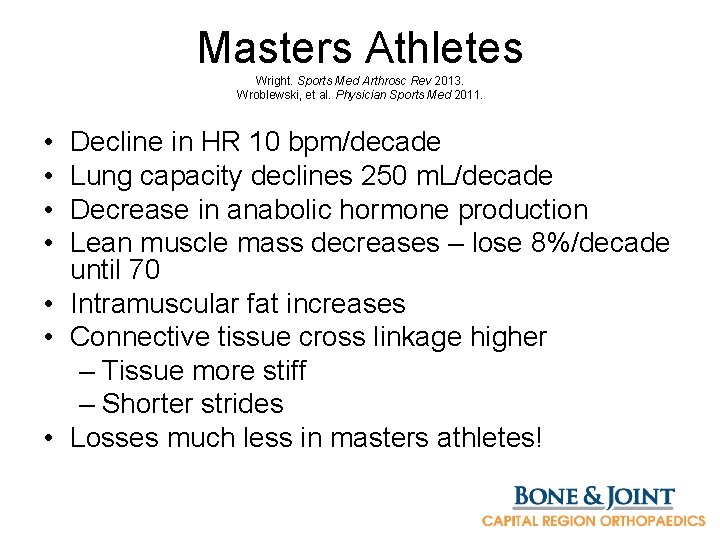 Masters Athletes

Wright. Sports Med Arthrosc Rev 2013.
Wroblewski, et al. Physician Sports Med 2011.

• Decline in HR 10 bpm/decade
• Lung capacity declines 250 mL/decade
• Decrease in anabolic hormone production
• Lean muscle mass decreases – lose 8%/decade until 70
• Intramuscular fat increases
• Connective tissue cross linkage higher
– Tissue more stiff
– Shorter strides
• Losses much less in masters athletes!

BONE & JOINT
CAPITAL REGION ORTHOPAEDICS